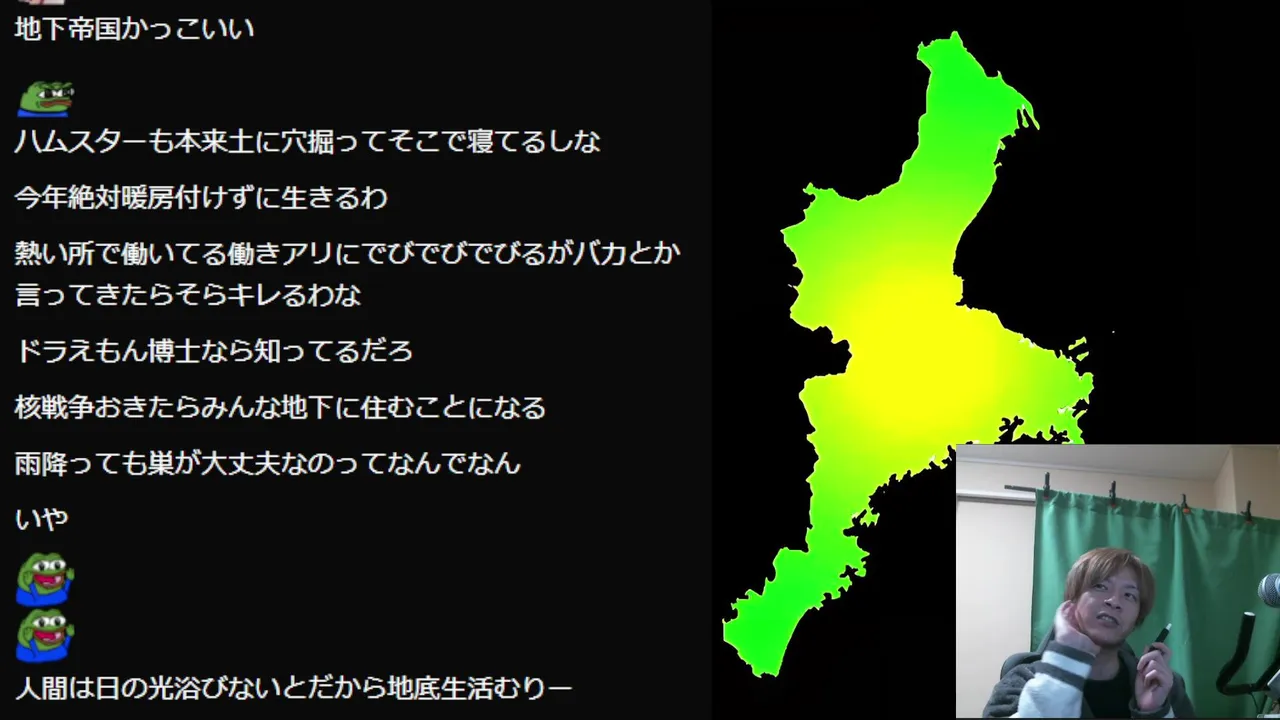 地下帝国かっこいい

ハムスターも本来土に穴掘ってそこで寝てるしな

今年絶対暖房付けずに生きるわ

熱い所で働いてる働きアリにでびでびでびるがバカとか言ってきたらそらキレるわな

ドラえもん博士なら知ってるだろ

核戦争おきたらみんな地下に住むことになる

雨降っても巣が大丈夫なのってなんでなん

いや

人間は日の光浴びないとだから地底生活むりー